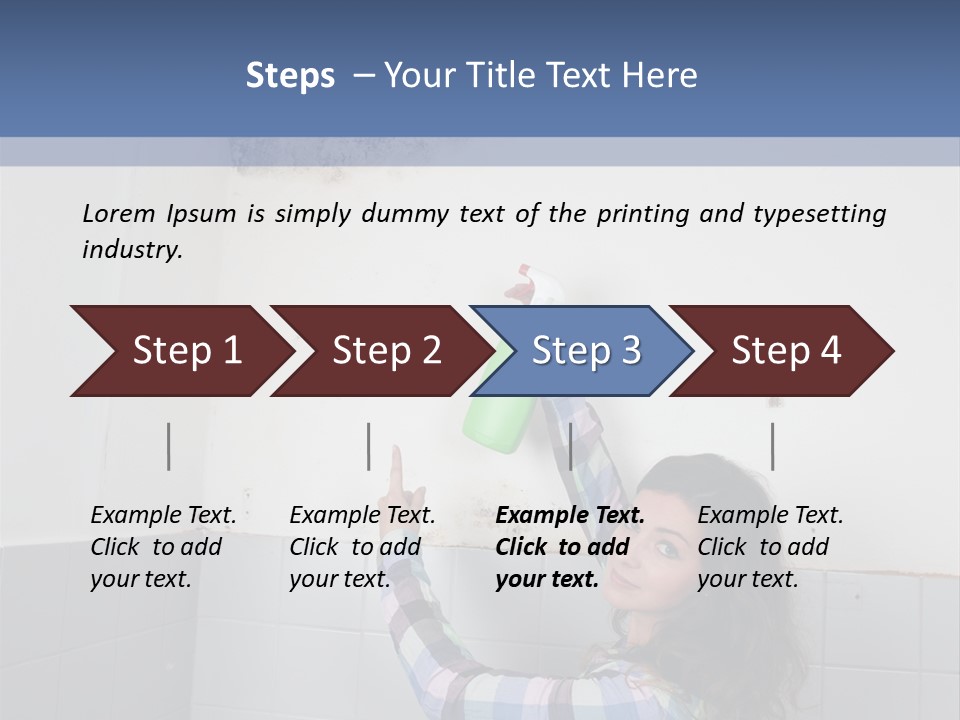 Steps – Your Title Text Here

Lorem Ipsum is simply dummy text of the printing and typesetting industry.

Step 1

Step 2

Step 3

Step 4

Example Text. Click to add your text.

Example Text. Click to add your text.

Example Text. Click to add your text.

Example Text. Click to add your text.